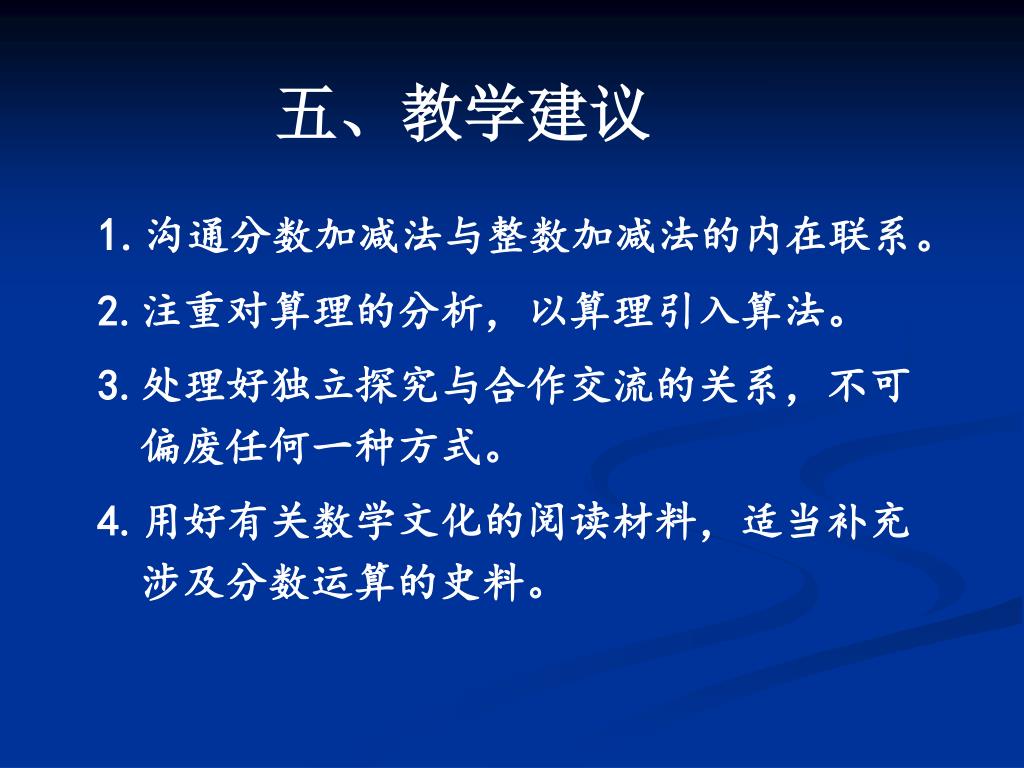 五、教学建议

1. 沟通分数加减法与整数加减法的内在联系。

2. 注重对算理的分析，以算理引入算法。

3. 处理好独立探究与合作交流的关系，不可偏废任何一种方式。

4. 用好有关数学文化的阅读材料，适当补充涉及分数运算的史料。